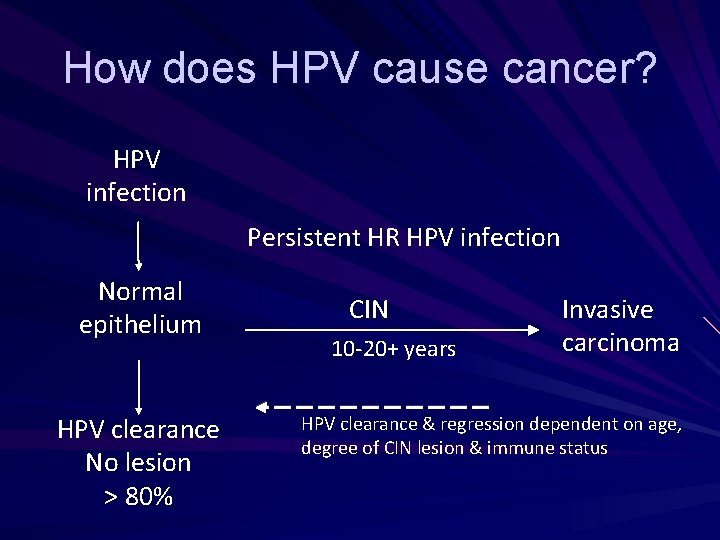 How does HPV cause cancer?

HPV infection

Persistent HR HPV infection

Normal epithelium

CIN

10-20+ years

Invasive carcinoma

HPV clearance
No lesion
> 80%

HPV clearance & regression dependent on age, degree of CIN lesion & immune status